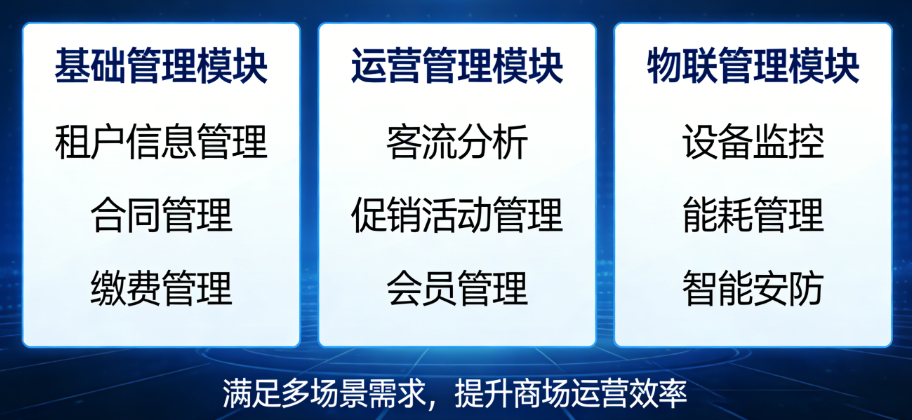 基础管理模块

租户信息管理

合同管理

缴费管理

运营管理模块

客流分析

促销活动管理

会员管理

物联管理模块

设备监控

能耗管理

智能安防

满足多场景需求，提升商场运营效率